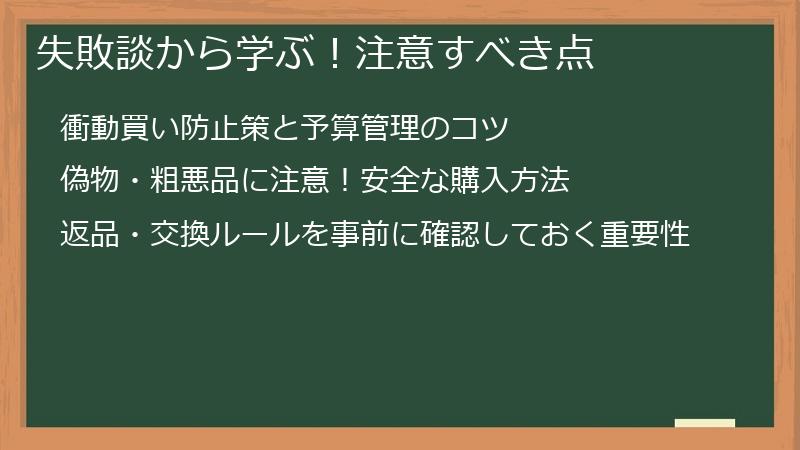 失敗談から学ぶ！注意すべき点

衝動買い防止策と予算管理のコツ

偽物・粗悪品に注意！安全な購入方法

返品・交換ルールを事前に確認しておく重要性